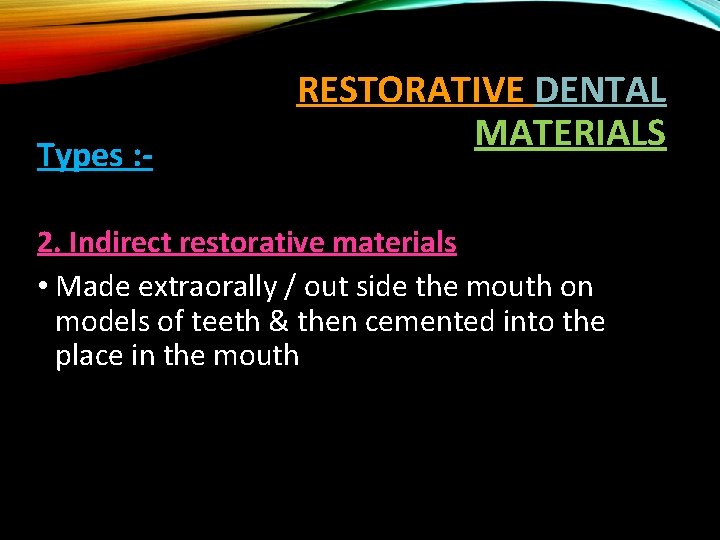 RESTORATIVE DENTAL MATERIALS

Types :-

2. Indirect restorative materials

• Made extraorally / out side the mouth on models of teeth & then cemented into the place in the mouth